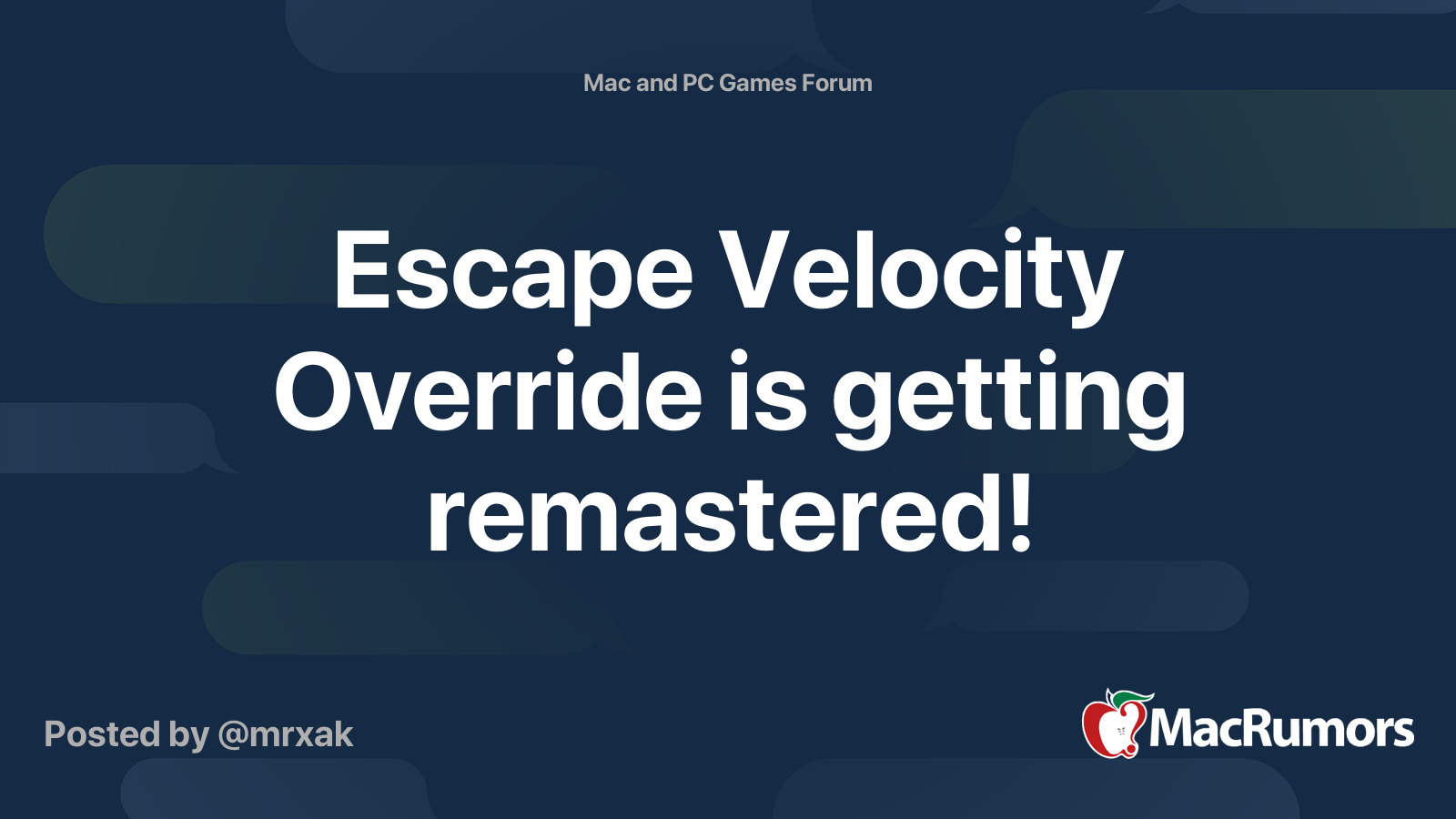 Mac and PC Games Forum

Escape Velocity Override is getting remastered!

Posted by @mrxak

MacRumors